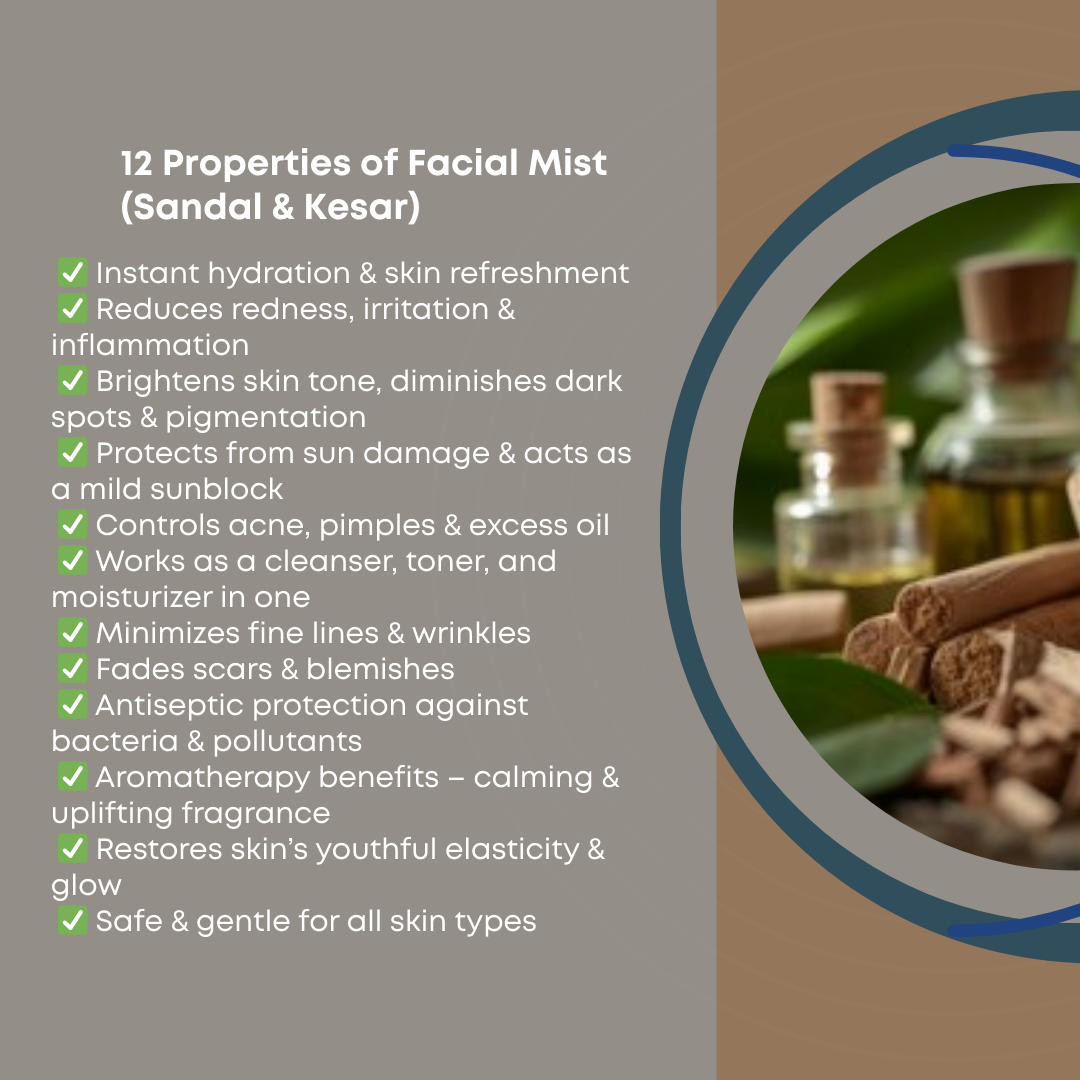 12 Properties of Facial Mist (Sandal & Kesar)

✅ Instant hydration & skin refreshment
✅ Reduces redness, irritation & inflammation
✅ Brightens skin tone, diminishes dark spots & pigmentation
✅ Protects from sun damage & acts as a mild sunblock
✅ Controls acne, pimples & excess oil
✅ Works as a cleanser, toner, and moisturizer in one
✅ Minimizes fine lines & wrinkles
✅ Fades scars & blemishes
✅ Antiseptic protection against bacteria & pollutants
✅ Aromatherapy benefits – calming & uplifting fragrance
✅ Restores skin's youthful elasticity & glow
✅ Safe & gentle for all skin types